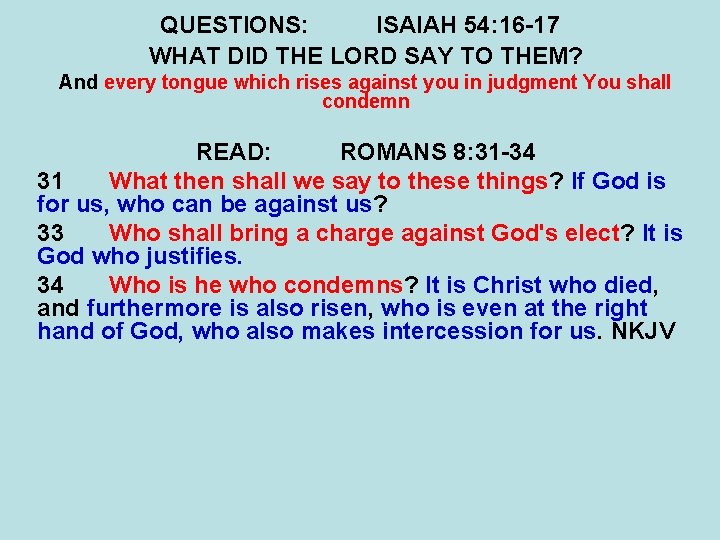 QUESTIONS: ISAIAH 54:16-17

WHAT DID THE LORD SAY TO THEM?

And every tongue which rises against you in judgment You shall condemn

READ: ROMANS 8:31-34

31 What then shall we say to these things? If God is for us, who can be against us?

33 Who shall bring a charge against God's elect? It is God who justifies.

34 Who is he who condemns? It is Christ who died, and furthermore is also risen, who is even at the right hand of God, who also makes intercession for us. NKJV